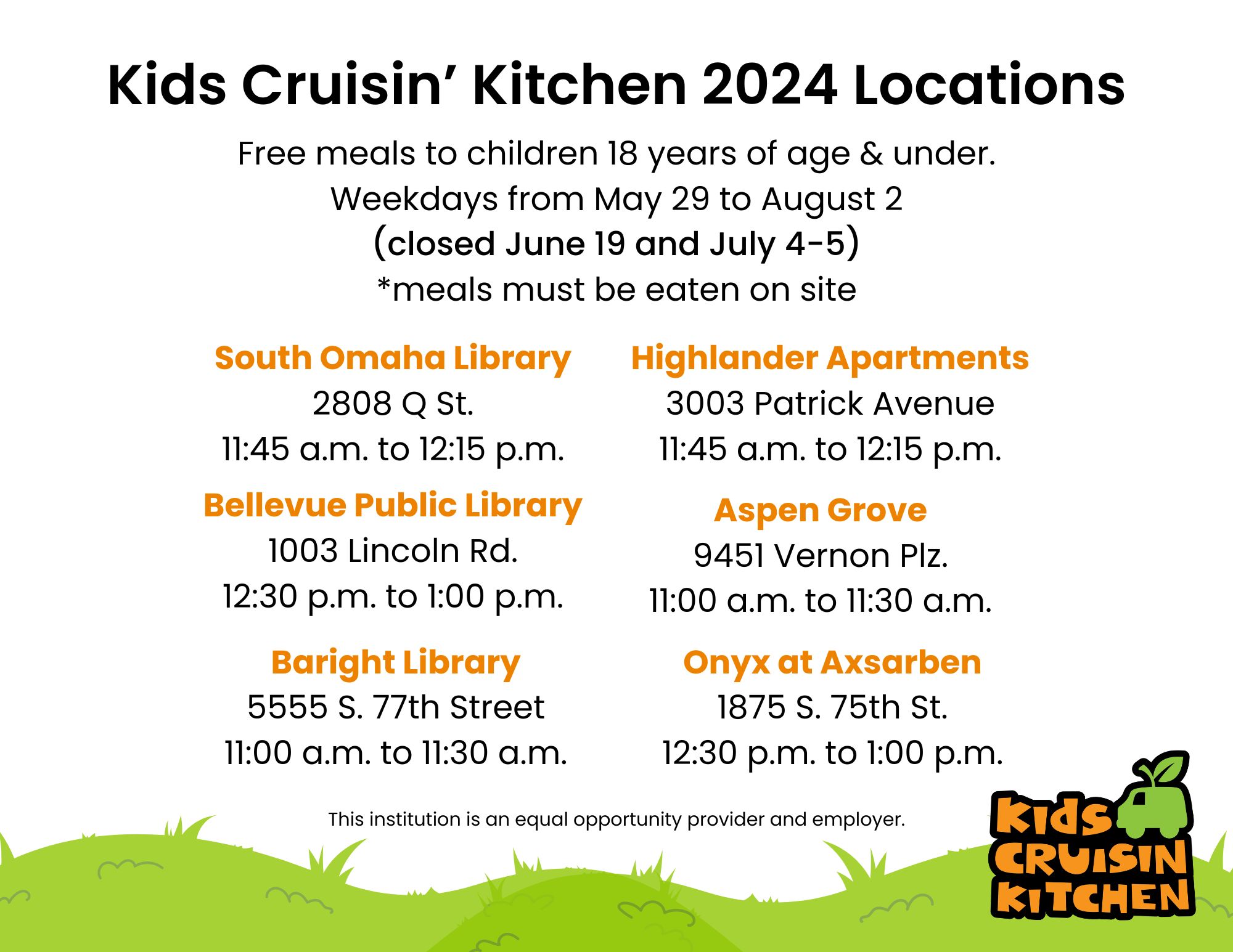 Kids Cruisin' Kitchen 2024 Locations

Free meals to children 18 years of age & under.
Weekdays from May 29 to August 2
(closed June 19 and July 4-5)
*meals must be eaten on site

South Omaha Library
2808 Q St.
11:45 a.m. to 12:15 p.m.

Bellevue Public Library
1003 Lincoln Rd.
12:30 p.m. to 1:00 p.m.

Baright Library
5555 S. 77th Street
11:00 a.m. to 11:30 a.m.

Highlander Apartments
3003 Patrick Avenue
11:45 a.m. to 12:15 p.m.

Aspen Grove
9451 Vernon Plz.
11:00 a.m. to 11:30 a.m.

Onyx at Axsarben
1875 S. 75th St.
12:30 p.m. to 1:00 p.m.

This institution is an equal opportunity provider and employer.

KIDS CRUISIN KITCHEN